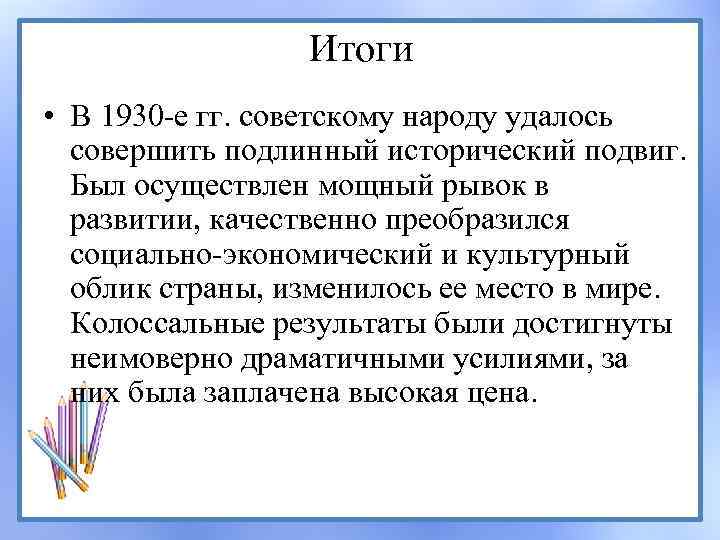 Итоги

• В 1930-е гг. советскому народу удалось совершить подлинный исторический подвиг. Был осуществлен мощный рывок в развитии, качественно преобразился социально-экономический и культурный облик страны, изменилось ее место в мире. Колоссальные результаты были достигнуты неимоверно драматичными усилиями, за них была заплачена высокая цена.